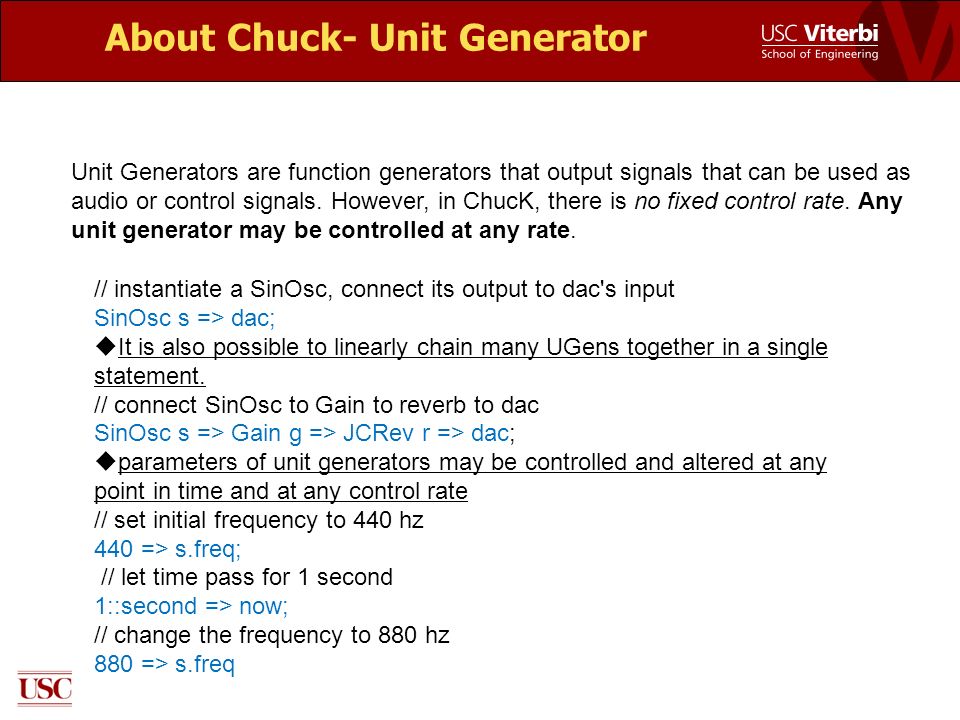 About Chuck- Unit Generator

USC Viterbi
School of Engineering

Unit Generators are function generators that output signals that can be used as audio or control signals. However, in ChucK, there is no fixed control rate. Any unit generator may be controlled at any rate.

// instantiate a SinOsc, connect its output to dac's input
SinOsc s => dac;
◆It is also possible to linearly chain many UGens together in a single statement.
// connect SinOsc to Gain to reverb to dac
SinOsc s => Gain g => JCRev r => dac;
◆parameters of unit generators may be controlled and altered at any point in time and at any control rate
// set initial frequency to 440 hz
440 => s.freq;
// let time pass for 1 second
1::second => now;
// change the frequency to 880 hz
880 => s.freq

USC